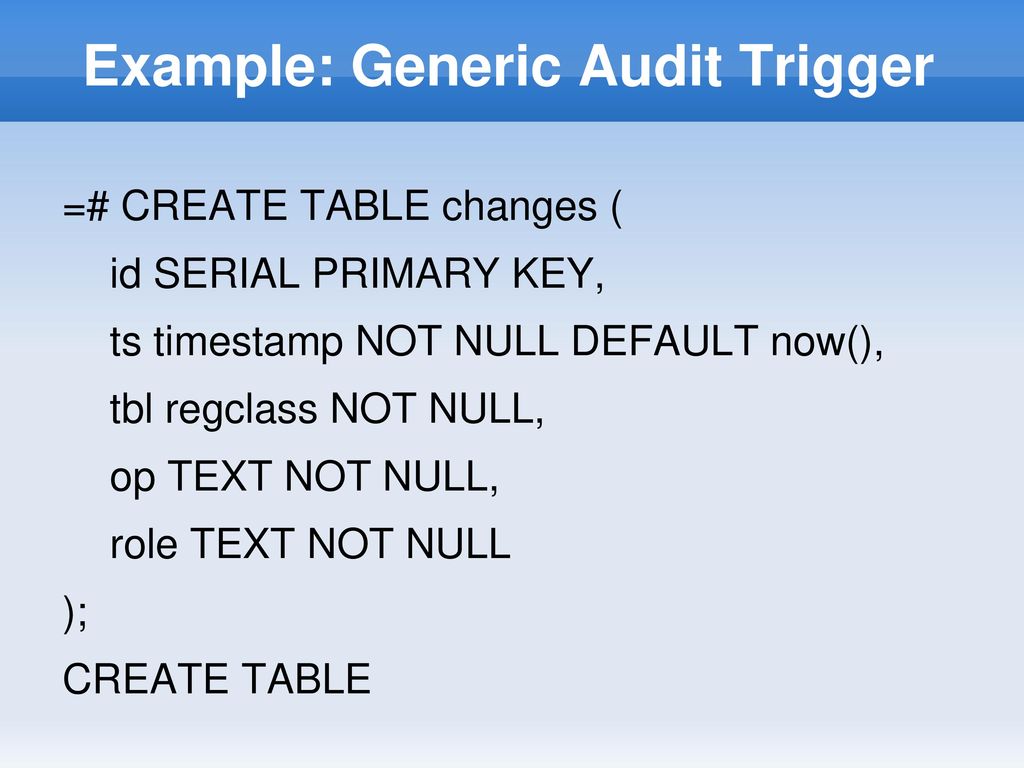 Example: Generic Audit Trigger

=# CREATE TABLE changes (
id SERIAL PRIMARY KEY,
ts timestamp NOT NULL DEFAULT now(),
tbl regclass NOT NULL,
op TEXT NOT NULL,
role TEXT NOT NULL
);
CREATE TABLE